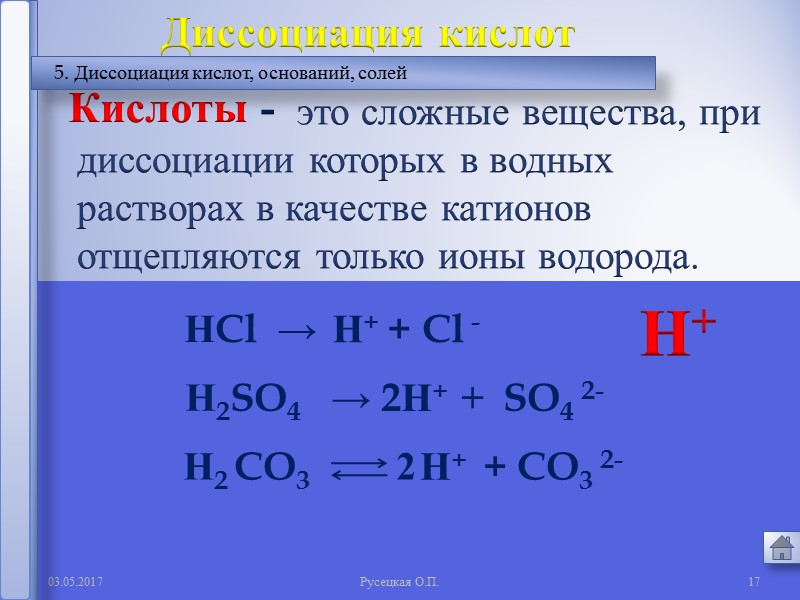 Диссоциация кислот

5. Диссоциация кислот, оснований, солей

Кислоты - это сложные вещества, при диссоциации которых в водных растворах в качестве катионов отщепляются только ионы водорода.

$HCl \rightarrow H^+ + Cl^-$

$H^+$

$H_2SO_4 \rightarrow 2H^+ + SO_4^{2-}$

$H_2CO_3 \rightleftarrows 2H^+ + CO_3^{2-}$

03.05.2017

Русецкая О.П.

17